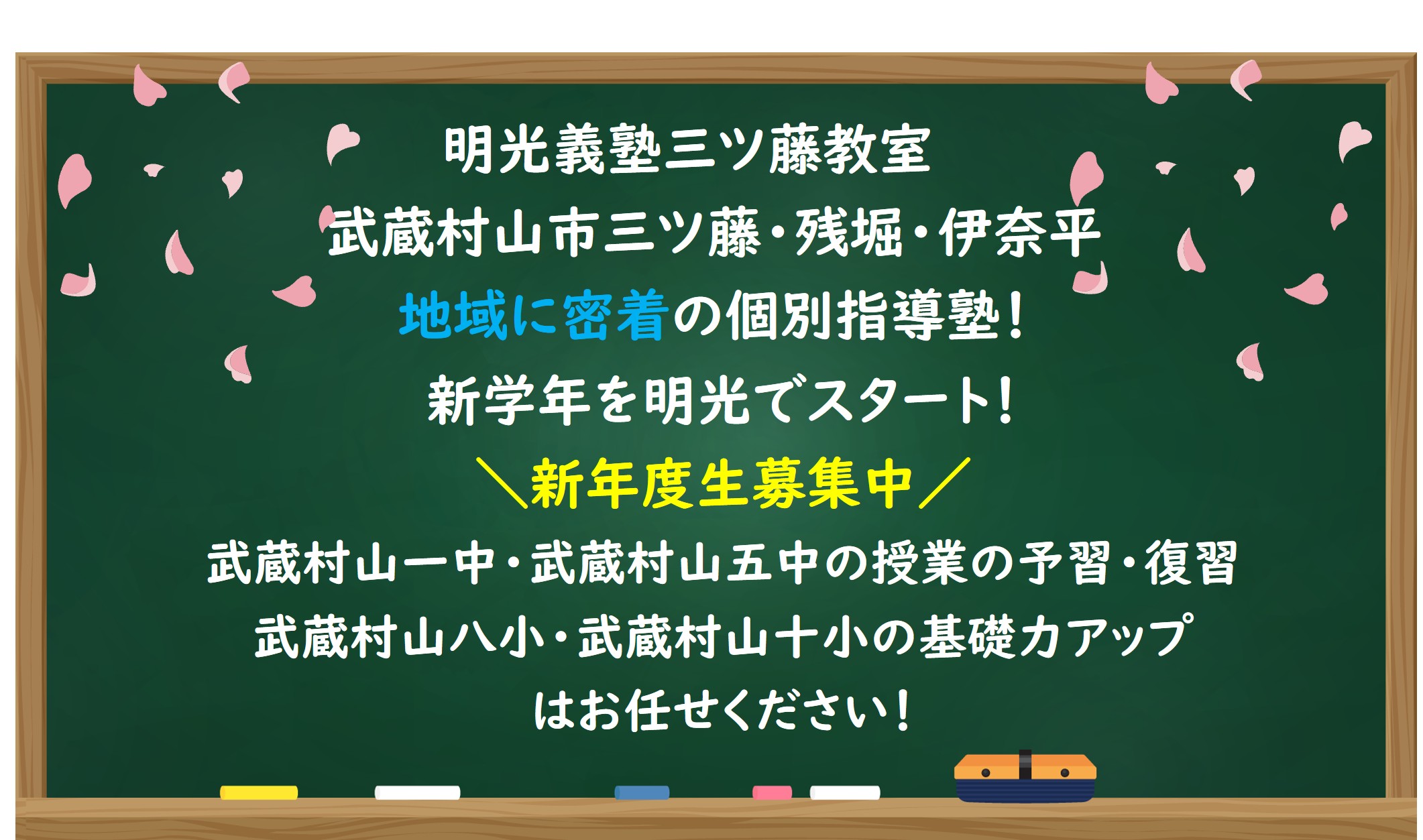 明光義塾三ツ藤教室
武蔵村山市三ツ藤・残堀・伊奈平
地域に密着の個別指導塾！
新学年を明光でスタート！
＼新年度生募集中／
武蔵村山一中・武蔵村山五中の授業の予習・復習
武蔵村山八小・武蔵村山十小の基礎力アップ
はお任せください！